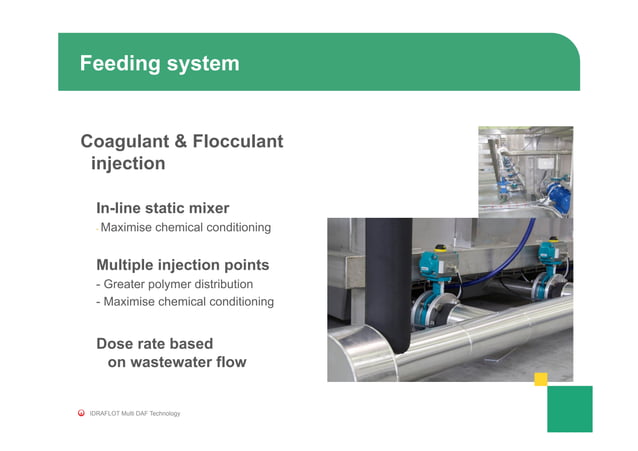 Feeding system

Coagulant & Flocculant injection

In-line static mixer
- Maximise chemical conditioning

Multiple injection points
- Greater polymer distribution
- Maximise chemical conditioning

Dose rate based on wastewater flow

IDRAFLOT Multi DAF Technology